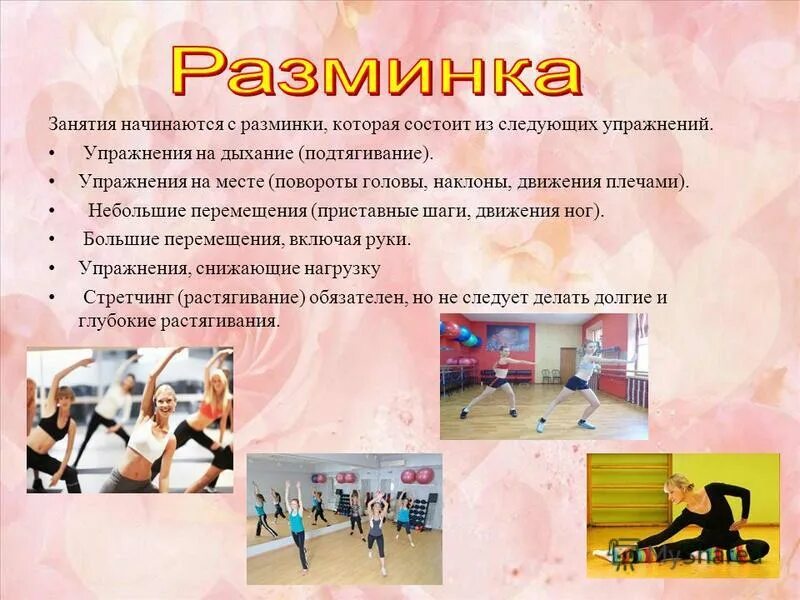 Разминка

Занятия начинаются с разминки, которая состоит из следующих упражнений.

• Упражнения на дыхание (подтягивание).
• Упражнения на месте (повороты головы, наклоны, движения плечами).
• Небольшие перемещения (приставные шаги, движения ног).
• Большие перемещения, включая руки.
• Упражнения, снижающие нагрузку
• Стретчинг (растягивание) обязателен, но не следует делать долгие и глубокие растягивания.

MyShared